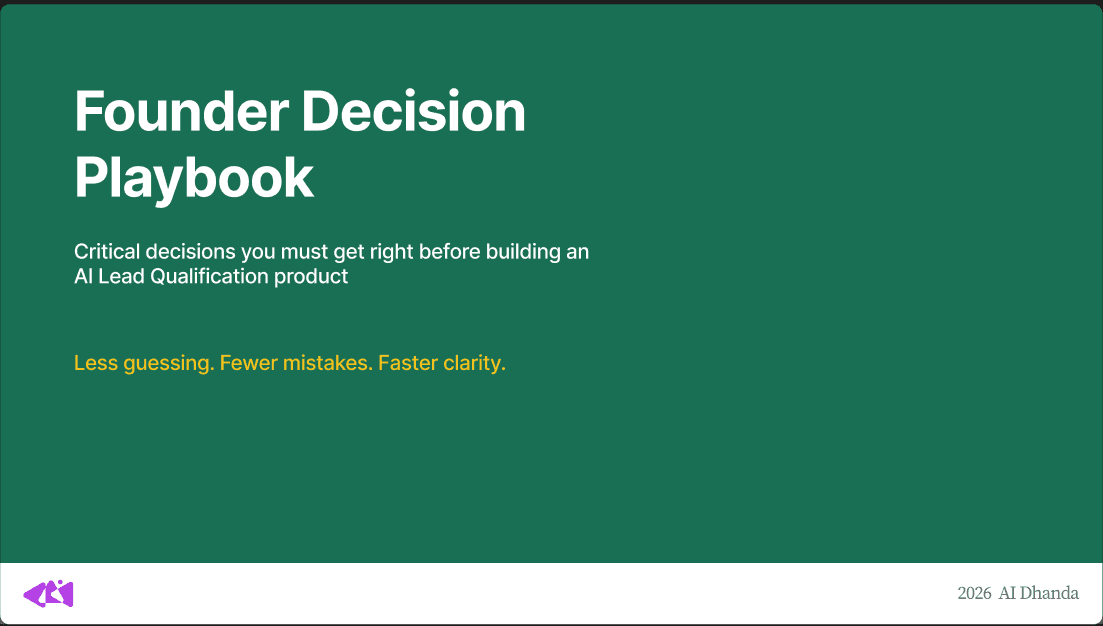 Founder Decision Playbook

Critical decisions you must get right before building an AI Lead Qualification product

Less guessing. Fewer mistakes. Faster clarity.

2026 AI Dhanda